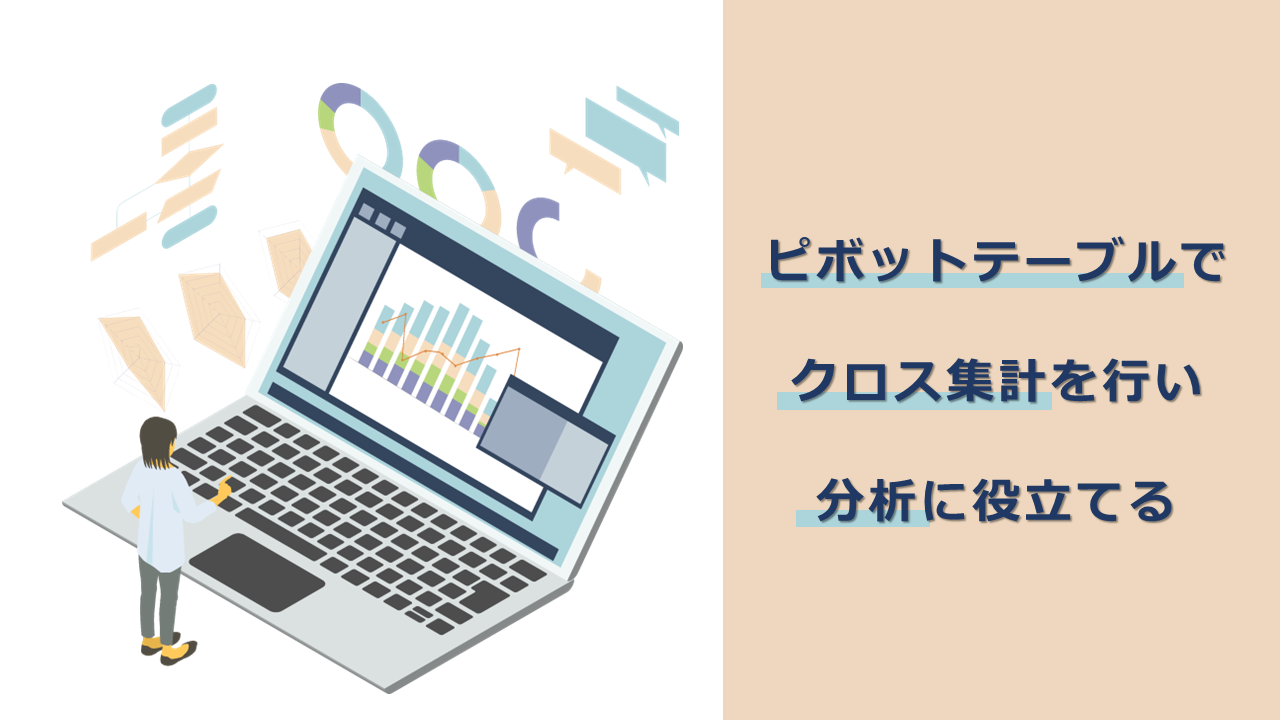 ピボットテーブルで
クロス集計を行い
分析に役立てる